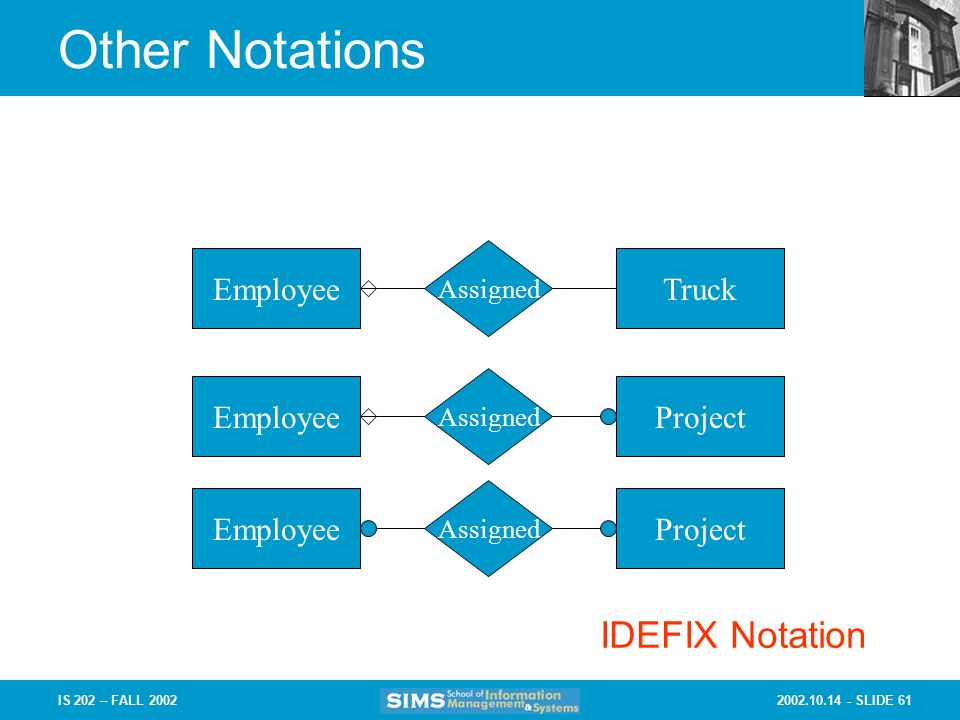 Other Notations

Employee

Assigned

Truck

Employee

Assigned

Project

Employee

Assigned

Project

IDEFIX Notation

IS 202 – FALL 2002

SIMS School of Information Management & Systems

2002.10.14 - SLIDE 61